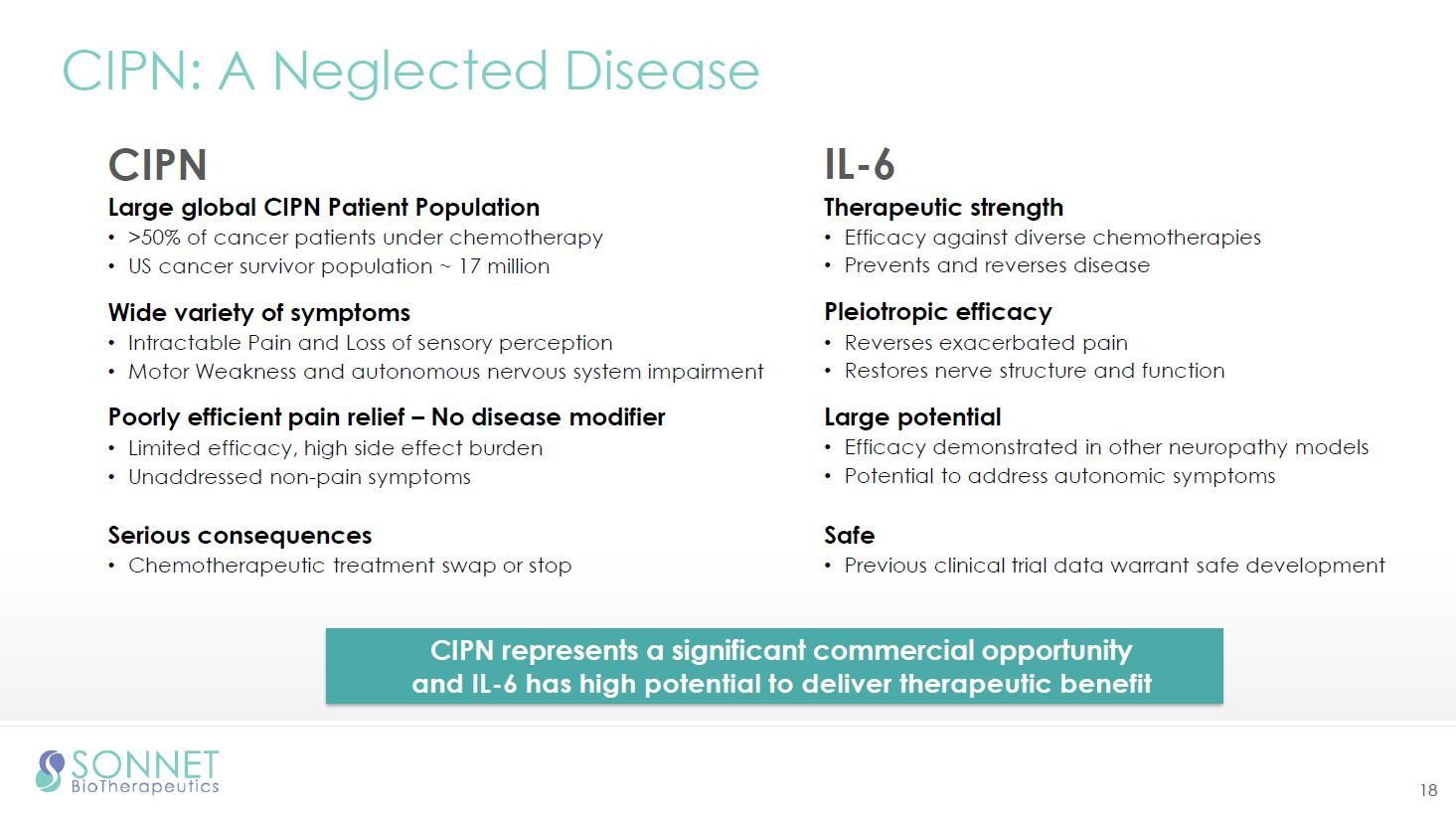 CIPN: A Neglected Disease

CIPN

Large global CIPN Patient Population
• >50% of cancer patients under chemotherapy
• US cancer survivor population ~ 17 million

Wide variety of symptoms
• Intractable Pain and Loss of sensory perception
• Motor Weakness and autonomous nervous system impairment

Poorly efficient pain relief – No disease modifier
• Limited efficacy, high side effect burden
• Unaddressed non-pain symptoms

Serious consequences
• Chemotherapeutic treatment swap or stop

IL-6

Therapeutic strength
• Efficacy against diverse chemotherapies
• Prevents and reverses disease

Pleiotropic efficacy
• Reverses exacerbated pain
• Restores nerve structure and function

Large potential
• Efficacy demonstrated in other neuropathy models
• Potential to address autonomic symptoms

Safe
• Previous clinical trial data warrant safe development

CIPN represents a significant commercial opportunity and IL-6 has high potential to deliver therapeutic benefit

SONNET BioTherapeutics

18